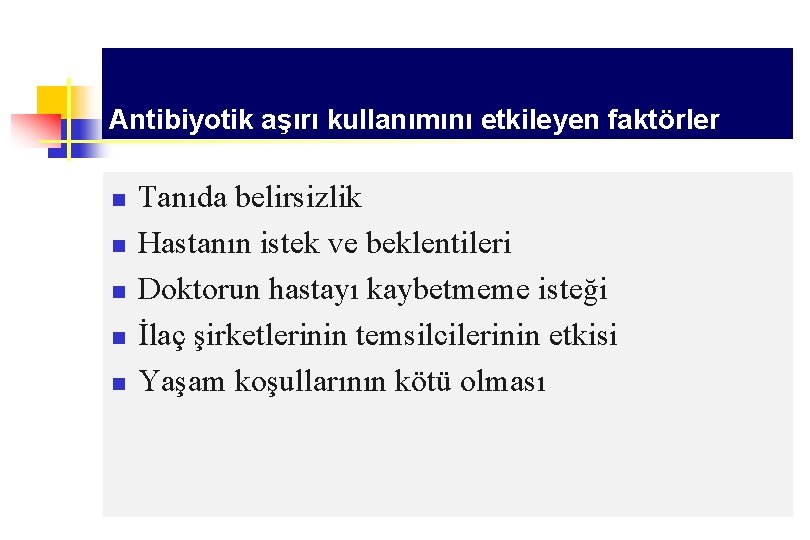 Antibiyotik aşırı kullanımını etkileyen faktörler

- Tanıda belirsizlik
- Hastanın istek ve beklentileri
- Doktorun hastayı kaybetmeme isteği
- İlaç şirketlerinin temsilcilerinin etkisi
- Yaşam koşullarının kötü olması